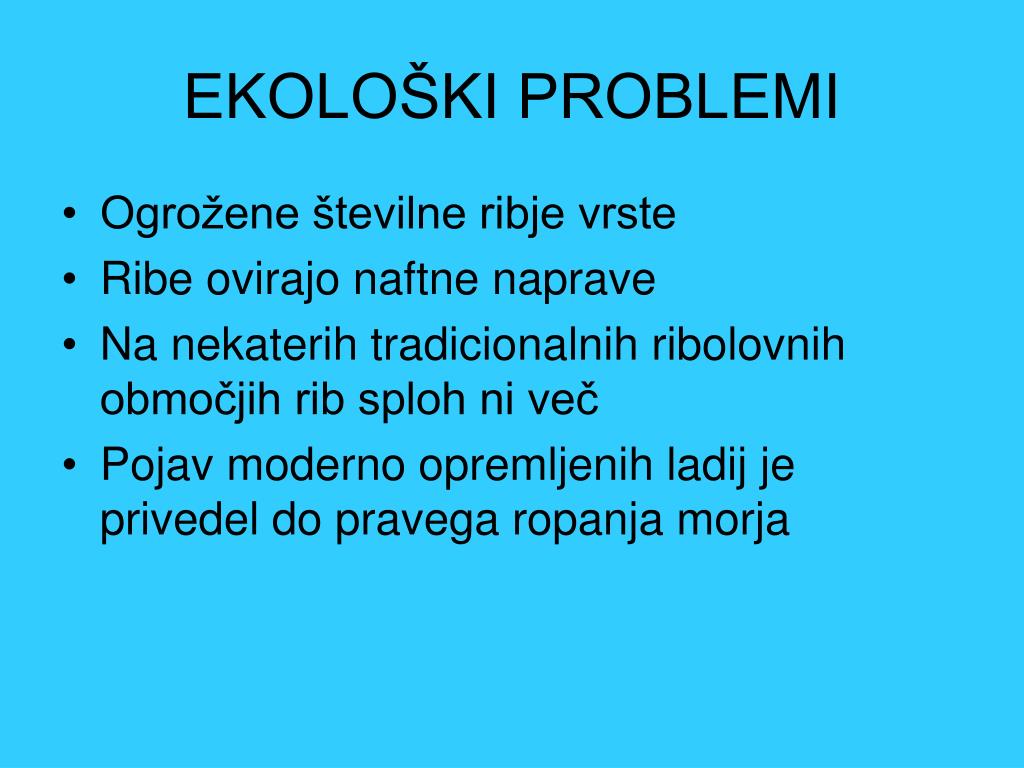 EKOLOŠKI PROBLEMI

• Ogrožene številne ribje vrste
• Ribe ovirajo naftne naprave
• Na nekaterih tradicionalnih ribolovnih območjih rib sploh ni več
• Pojav moderno opremljenih ladij je privedel do pravega ropanja morja